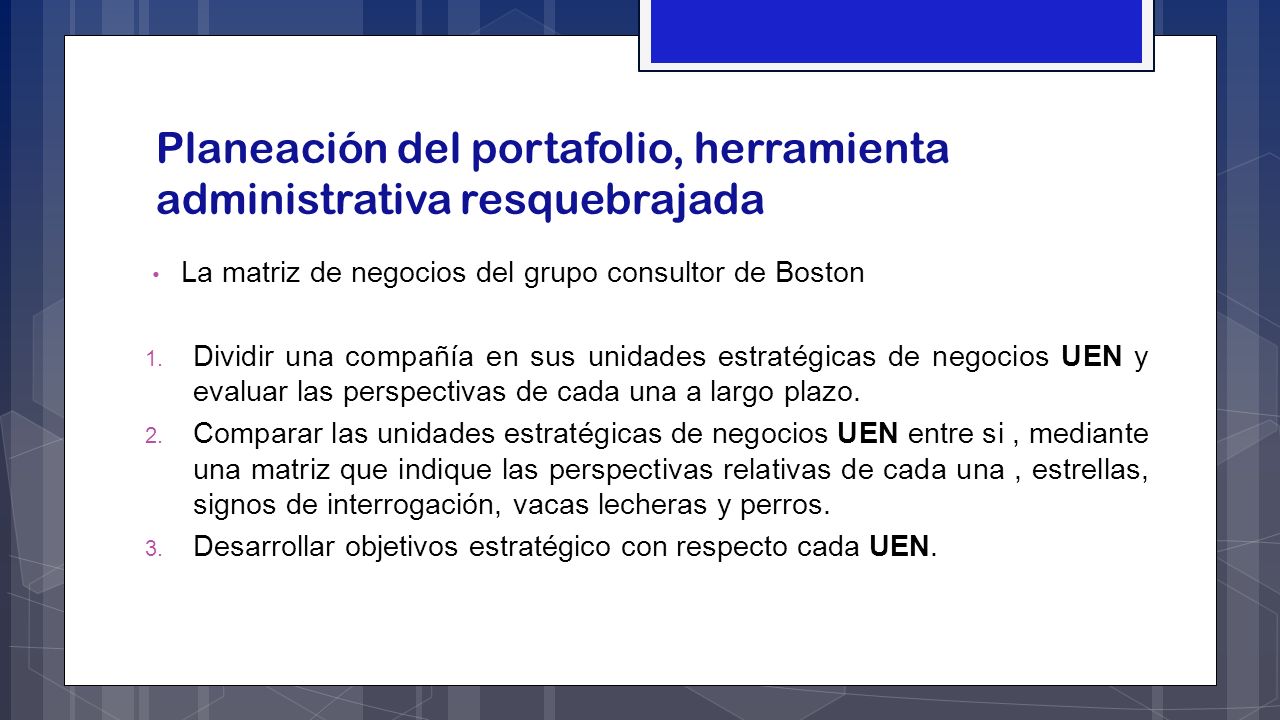 Planeación del portafolio, herramienta administrativa resquebrajada

• La matriz de negocios del grupo consultor de Boston

1. Dividir una compañía en sus unidades estratégicas de negocios UEN y evaluar las perspectivas de cada una a largo plazo.
2. Comparar las unidades estratégicas de negocios UEN entre si , mediante una matriz que indique las perspectivas relativas de cada una , estrellas, signos de interrogación, vacas lecheras y perros.
3. Desarrollar objetivos estratégico con respecto cada UEN.